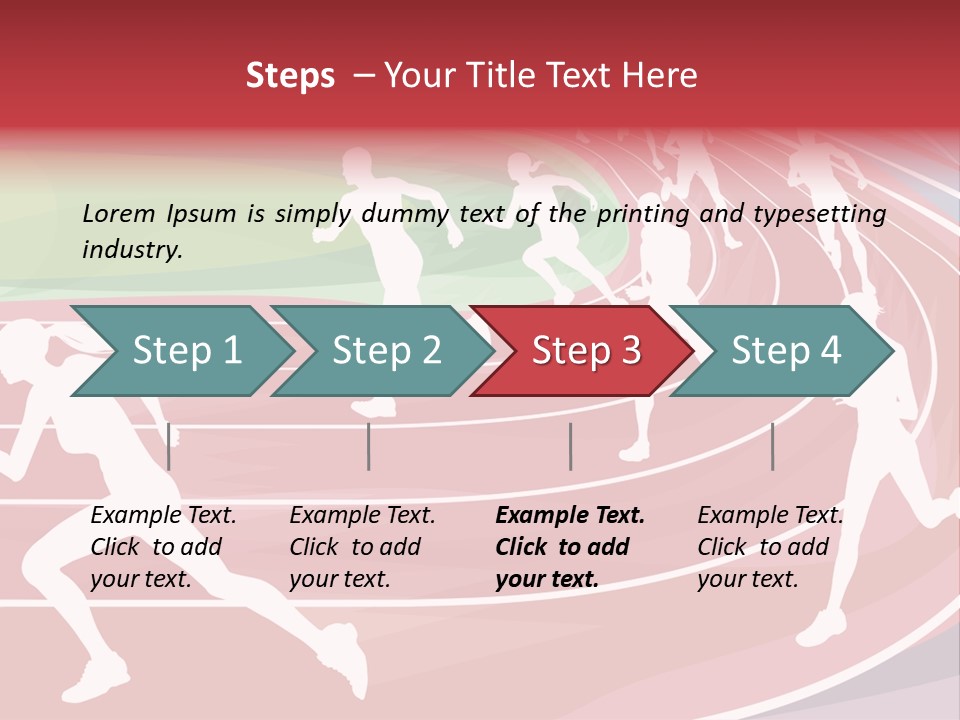 Steps – Your Title Text Here

Lorem Ipsum is simply dummy text of the printing and typesetting industry.

Step 1

Step 2

Step 3

Step 4

Example Text. Click to add your text.

Example Text. Click to add your text.

Example Text. Click to add your text.

Example Text. Click to add your text.